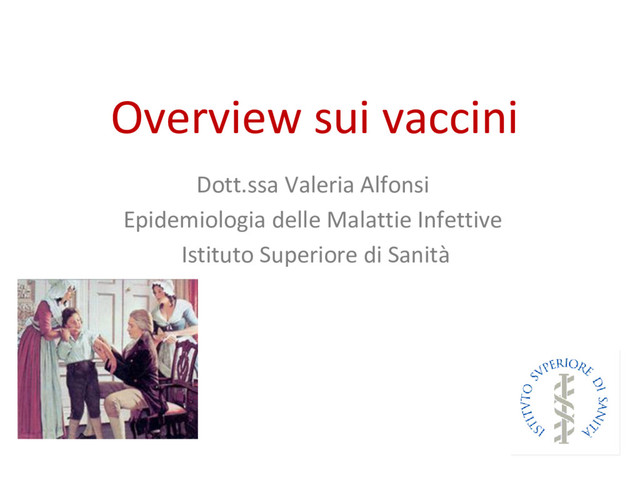 Overview sui vaccini

Dott.ssa Valeria Alfonsi
Epidemiologia delle Malattie Infettive
Istituto Superiore di Sanità

ISTITVTO SVPERIORE DI SANITÀ